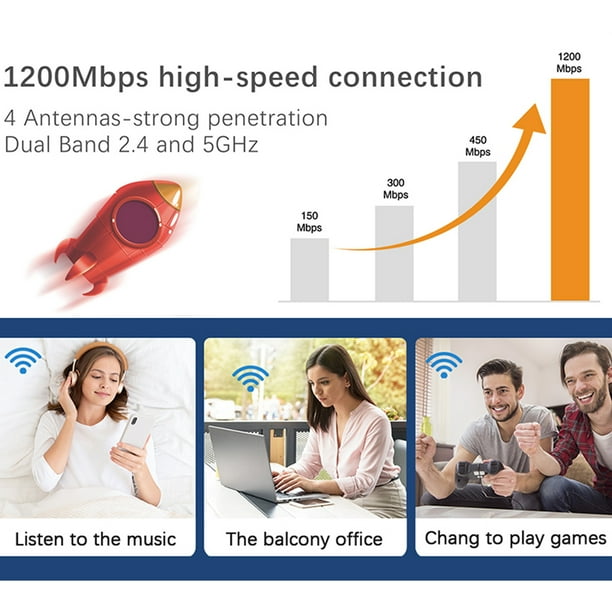 1200Mbps high-speed connection

4 Antennas-strong penetration
Dual Band 2.4 and 5GHz

150 Mbps

300 Mbps

450 Mbps

1200 Mbps

Listen to the music

The balcony office

Chang to play games